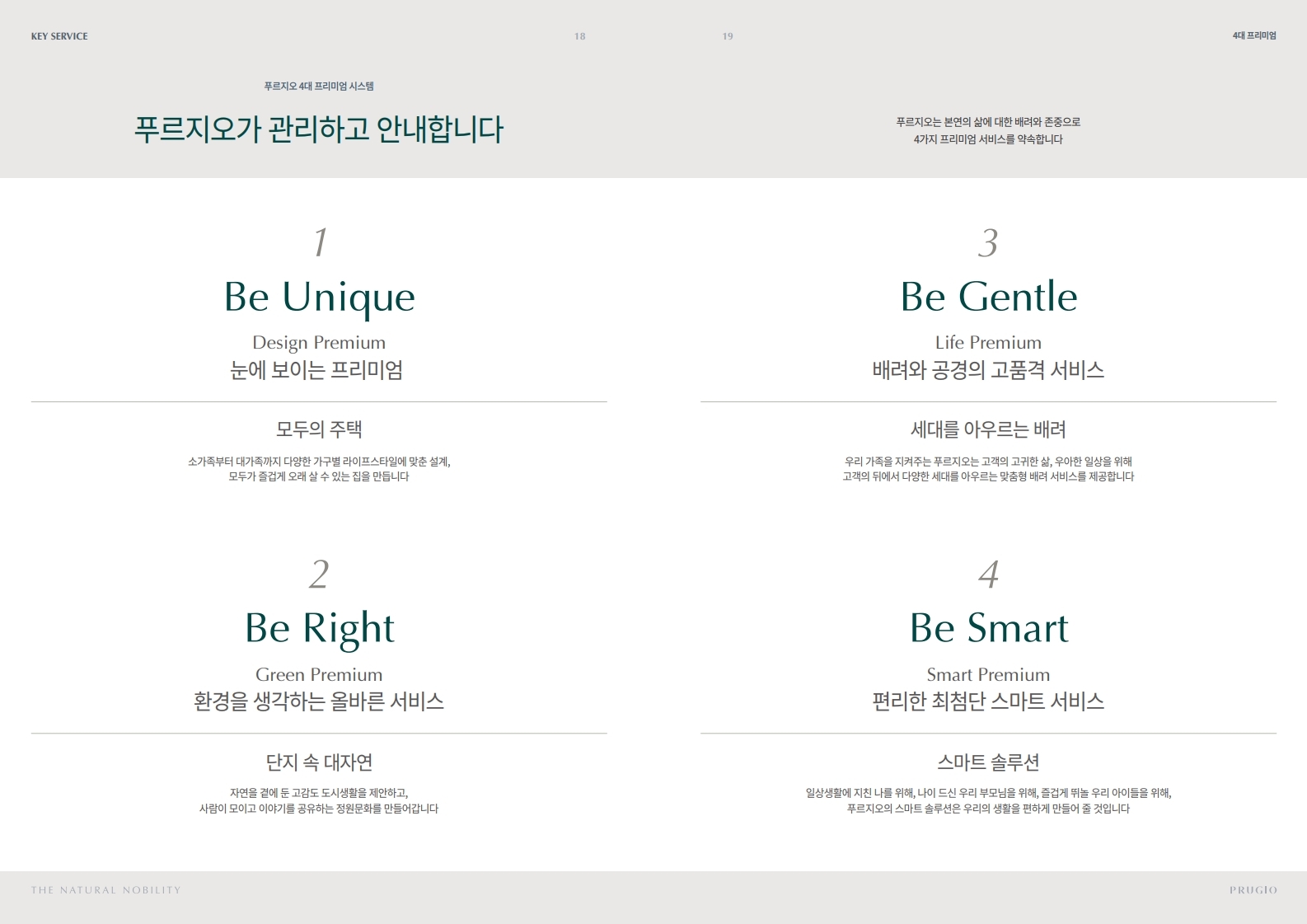 KEY SERVICE

18

푸르지오 4대 프리미엄 시스템

푸르지오가 관리하고 안내합니다

1

Be Unique

Design Premium
눈에 보이는 프리미엄

모두의 주택

소가족부터 대가족까지 다양한 가구별 라이프스타일에 맞춘 설계, 모두가 즐겁게 오래 살 수 있는 집을 만듭니다

2

Be Right

Green Premium
환경을 생각하는 올바른 서비스

단지 속 대자연

자연을 곁에 둔 고감도 도시생활을 제안하고, 사람이 모이고 이야기를 공유하는 정원문화를 만들어갑니다

THE NATURAL NOBILITY

19

4대 프리미엄

푸르지오는 본연의 삶에 대한 배려와 존중으로 4가지 프리미엄 서비스를 약속합니다

3

Be Gentle

Life Premium
배려와 공경의 고품격 서비스

세대를 아우르는 배려

우리 가족을 지켜주는 푸르지오는 고객의 고귀한 삶, 우아한 일상을 위해 고객의 뒤에서 다양한 세대를 아우르는 맞춤형 배려 서비스를 제공합니다

4

Be Smart

Smart Premium
편리한 최첨단 스마트 서비스

스마트 솔루션

일상생활에 지친 나를 위해, 나이 드신 우리 부모님을 위해, 즐겁게 뛰놀 우리 아이들을 위해, 푸르지오의 스마트 솔루션은 우리의 생활을 편하게 만들어 줄 것입니다

PRUGIO